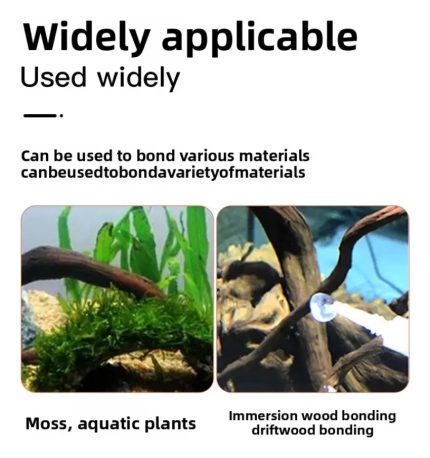 Widely applicable
Used widely

Can be used to bond various materials
canbeusedtobondavarietyofmaterials

Moss, aquatic plants

Immersion wood bonding
driftwood bonding